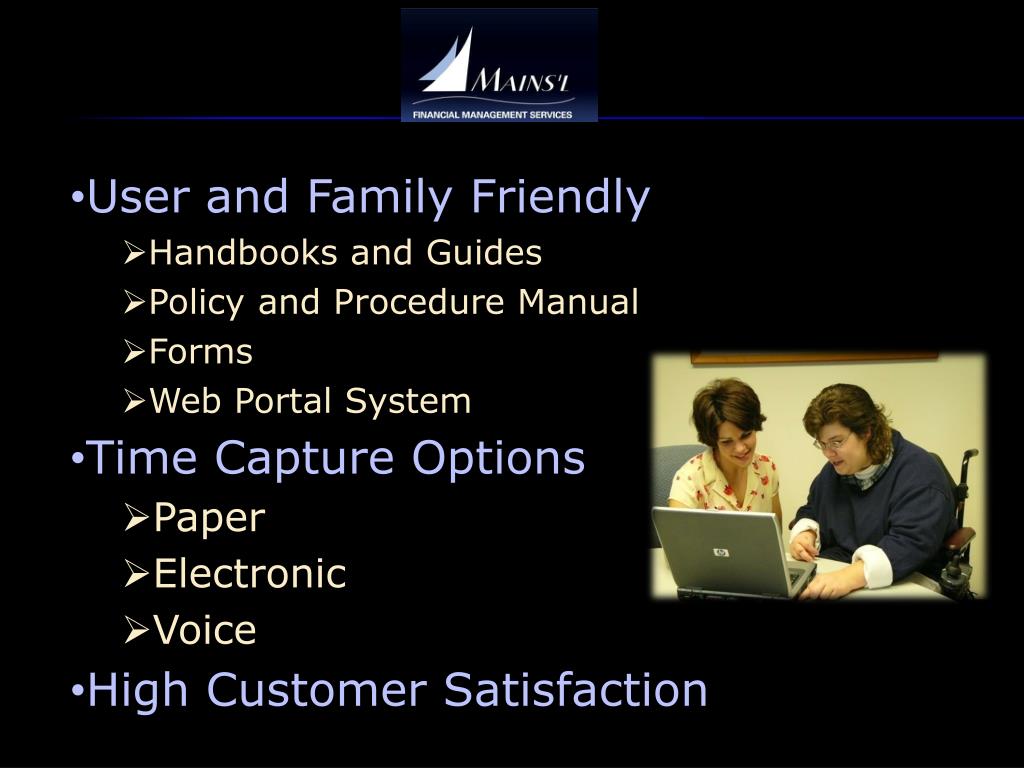 MAINS'L
FINANCIAL MANAGEMENT SERVICES

•User and Family Friendly
➢Handbooks and Guides
➢Policy and Procedure Manual
➢Forms
➢Web Portal System
•Time Capture Options
➢Paper
➢Electronic
➢Voice
•High Customer Satisfaction